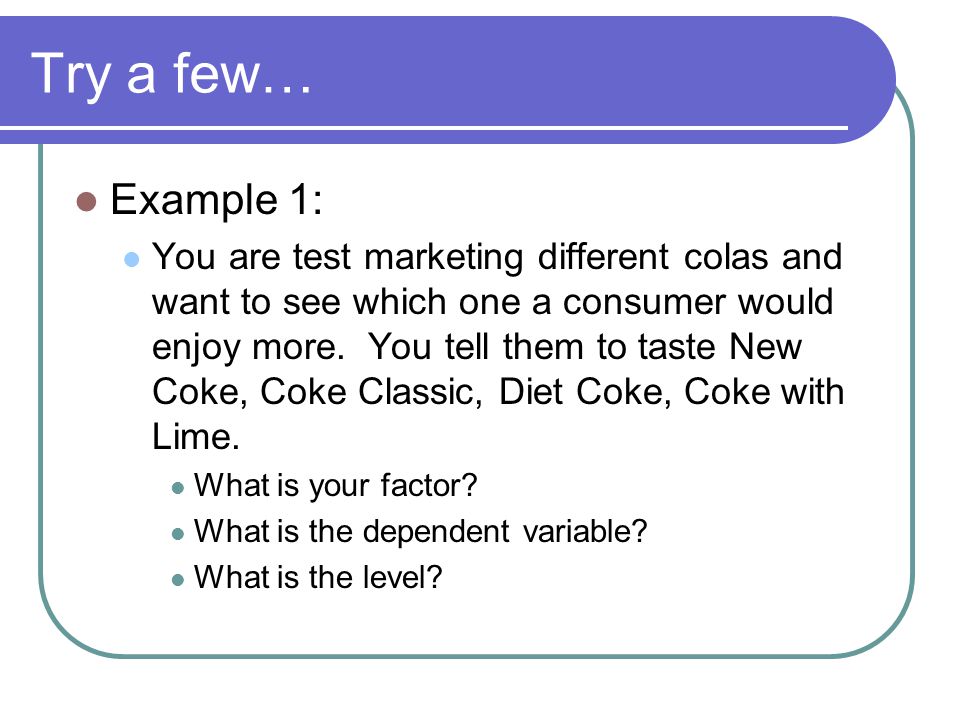 Try a few…

Example 1:

You are test marketing different colas and want to see which one a consumer would enjoy more. You tell them to taste New Coke, Coke Classic, Diet Coke, Coke with Lime.

What is your factor?

What is the dependent variable?

What is the level?